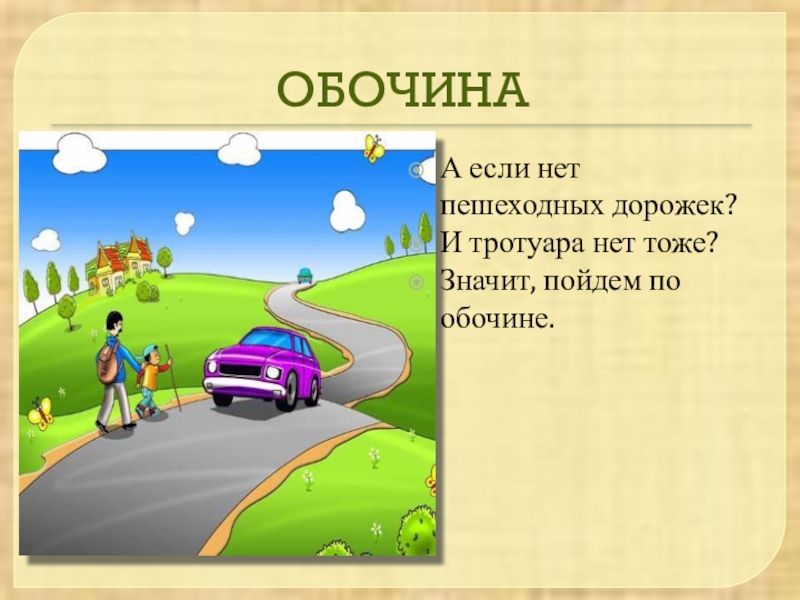 ОБОЧИНА

А если нет пешеходных дорожек? И тротуара нет тоже?

Значит, пойдем по обочине.